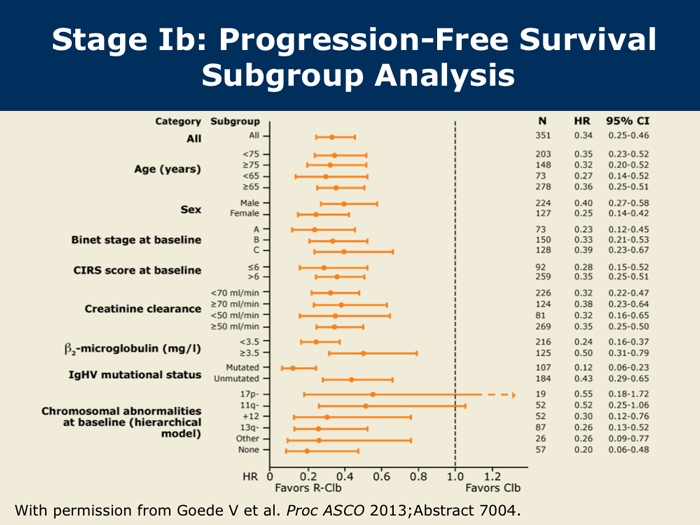 Stage Ib: Progression-Free Survival Subgroup Analysis

| Category | Subgroup | N | HR | 95% CI |
|---|---|---|---|---|
| All | All | 351 | 0.34 | 0.25-0.46 |
| Age (years) | <75 | 203 | 0.35 | 0.23-0.52 |
| | ≥75 | 148 | 0.32 | 0.20-0.52 |
| | <65 | 73 | 0.27 | 0.14-0.52 |
| | ≥65 | 278 | 0.36 | 0.25-0.51 |
| Sex | Male | 224 | 0.40 | 0.27-0.58 |
| | Female | 127 | 0.25 | 0.14-0.42 |
| Binet stage at baseline | A | 73 | 0.23 | 0.12-0.45 |
| | B | 150 | 0.33 | 0.21-0.53 |
| | C | 128 | 0.39 | 0.23-0.67 |
| CIRS score at baseline | ≤6 | 92 | 0.28 | 0.15-0.52 |
| | >6 | 259 | 0.35 | 0.25-0.51 |
| Creatinine clearance | <70 ml/min | 226 | 0.32 | 0.22-0.47 |
| | ≥70 ml/min | 124 | 0.38 | 0.23-0.64 |
| | <50 ml/min | 81 | 0.32 | 0.16-0.65 |
| | ≥50 ml/min | 269 | 0.35 | 0.25-0.50 |
| $\beta_2$-microglobulin (mg/l) | <3.5 | 216 | 0.24 | 0.16-0.37 |
| | ≥3.5 | 125 | 0.50 | 0.31-0.79 |
| IgHV mutational status | Mutated | 107 | 0.12 | 0.06-0.23 |
| | Unmutated | 184 | 0.43 | 0.29-0.65 |
| Chromosomal abnormalities at baseline (hierarchical model) | 17p- | 19 | 0.55 | 0.18-1.72 |
| | 11q- | 52 | 0.52 | 0.25-1.06 |
| | +12 | 52 | 0.30 | 0.12-0.76 |
| | 13q- | 87 | 0.26 | 0.13-0.52 |
| | Other | 26 | 0.26 | 0.09-0.77 |
| | None | 57 | 0.20 | 0.06-0.48 |

HR 0 0.2 0.4 0.6 0.8 1.0 1.2
Favors R-Clb Favors Clb

With permission from Goede V et al. Proc ASCO 2013;Abstract 7004.